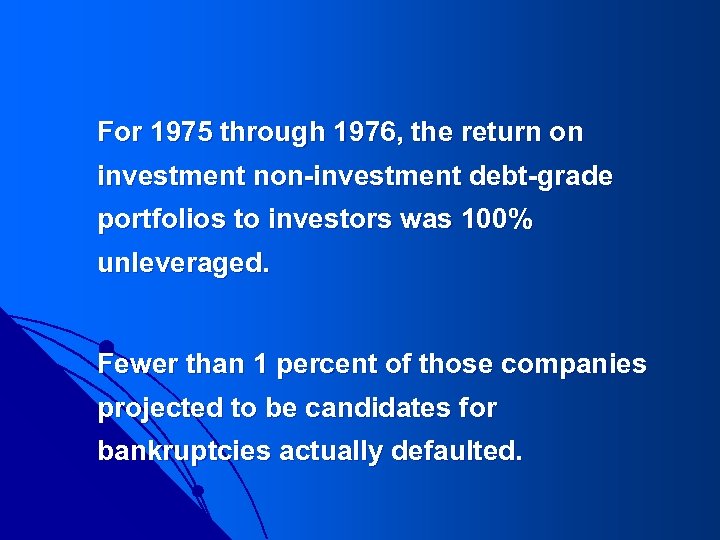 For 1975 through 1976, the return on investment non-investment debt-grade portfolios to investors was 100% unleveraged.

Fewer than 1 percent of those companies projected to be candidates for bankruptcies actually defaulted.